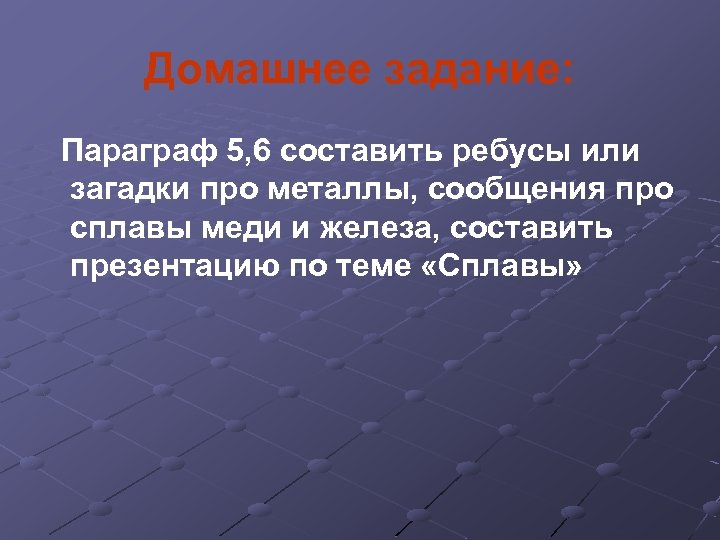 Домашнее задание:

Параграф 5,6 составить ребусы или загадки про металлы, сообщения про сплавы меди и железа, составить презентацию по теме «Сплавы»